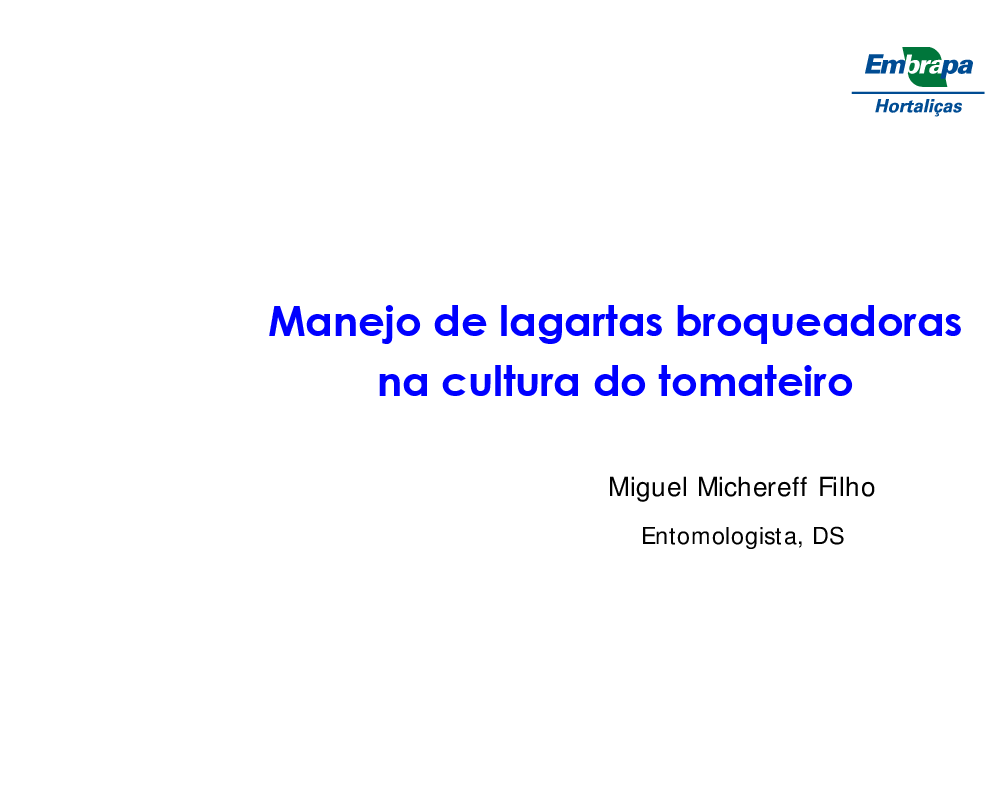 Embrapa
Hortaliças

Manejo de lagartas broqueadoras na cultura do tomateiro

Miguel Michereff Filho

Entomologista, DS